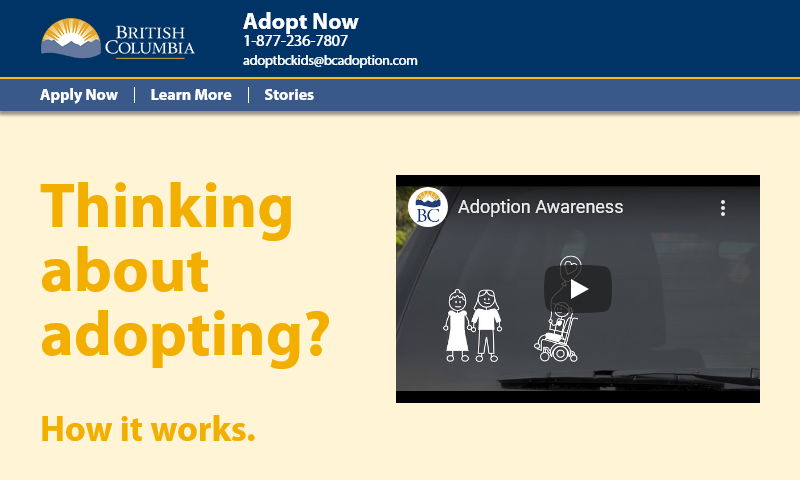 BRITISH COLUMBIA

Adopt Now
1-877-236-7807
adoptbckids@bcadoption.com

Apply Now | Learn More | Stories

Thinking about adopting?

How it works.

BC
Adoption Awareness